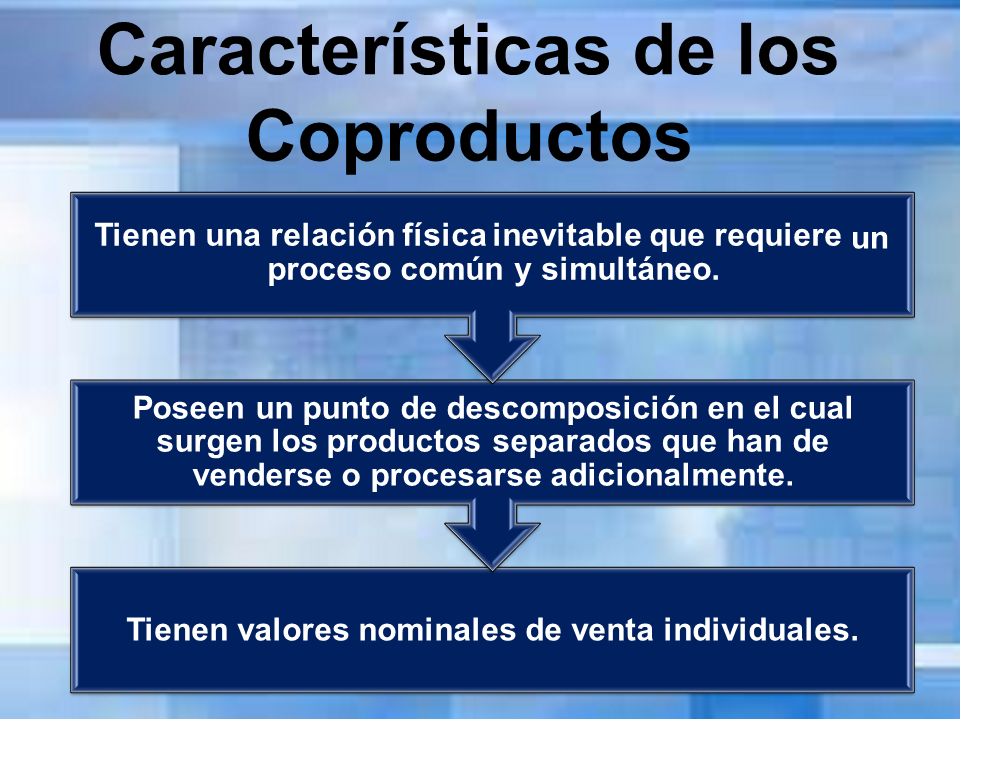 Características de los Coproductos

Tienen una relación física inevitable que requiere un proceso común y simultáneo.

Poseen un punto de descomposición en el cual surgen los productos separados que han de venderse o procesarse adicionalmente.

Tienen valores nominales de venta individuales.